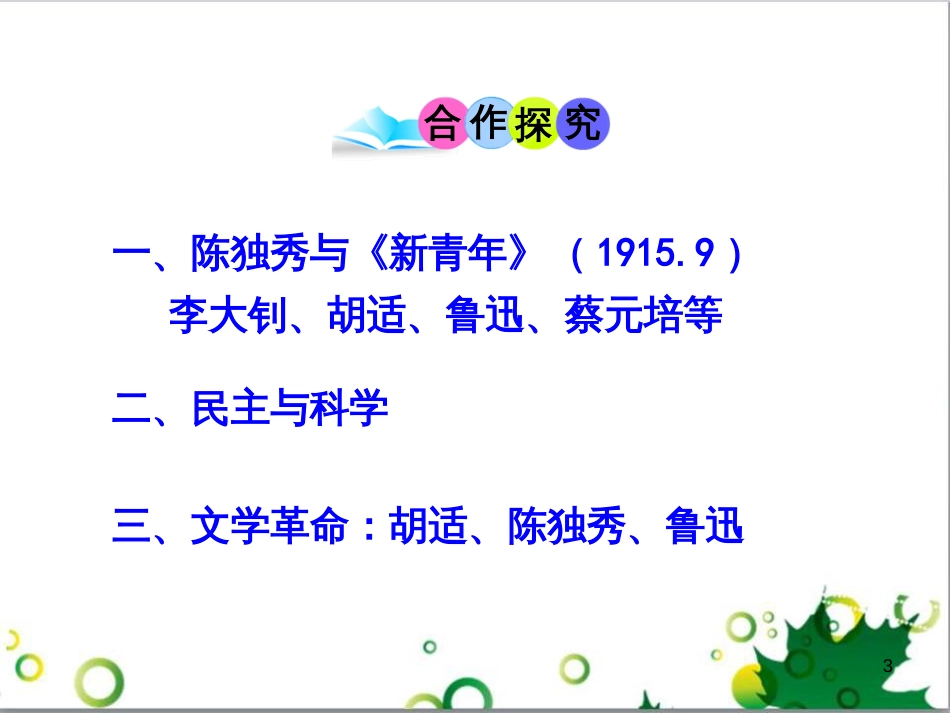 合作探究

一、陈独秀与《新青年》（1915.9）
李大钊、胡适、鲁迅、蔡元培等

二、民主与科学

三、文学革命：胡适、陈独秀、鲁迅

3